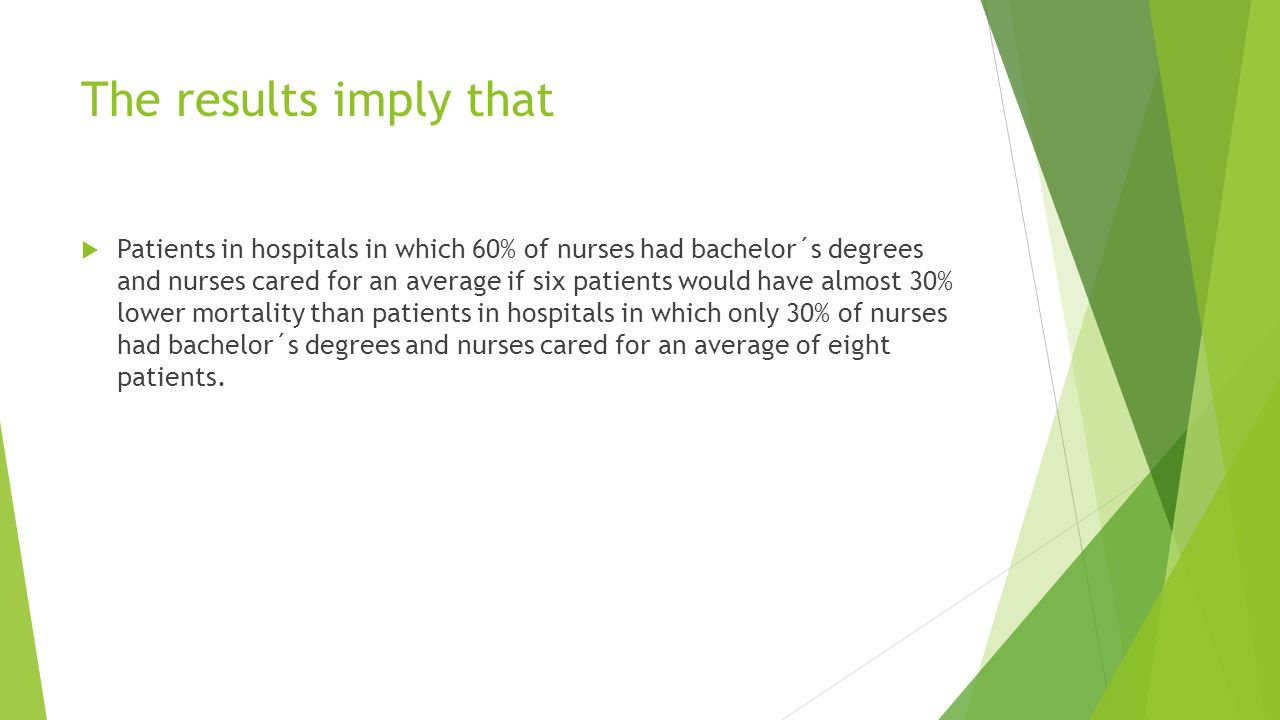 The results imply that

Patients in hospitals in which 60% of nurses had bachelor´s degrees and nurses cared for an average if six patients would have almost 30% lower mortality than patients in hospitals in which only 30% of nurses had bachelor´s degrees and nurses cared for an average of eight patients.